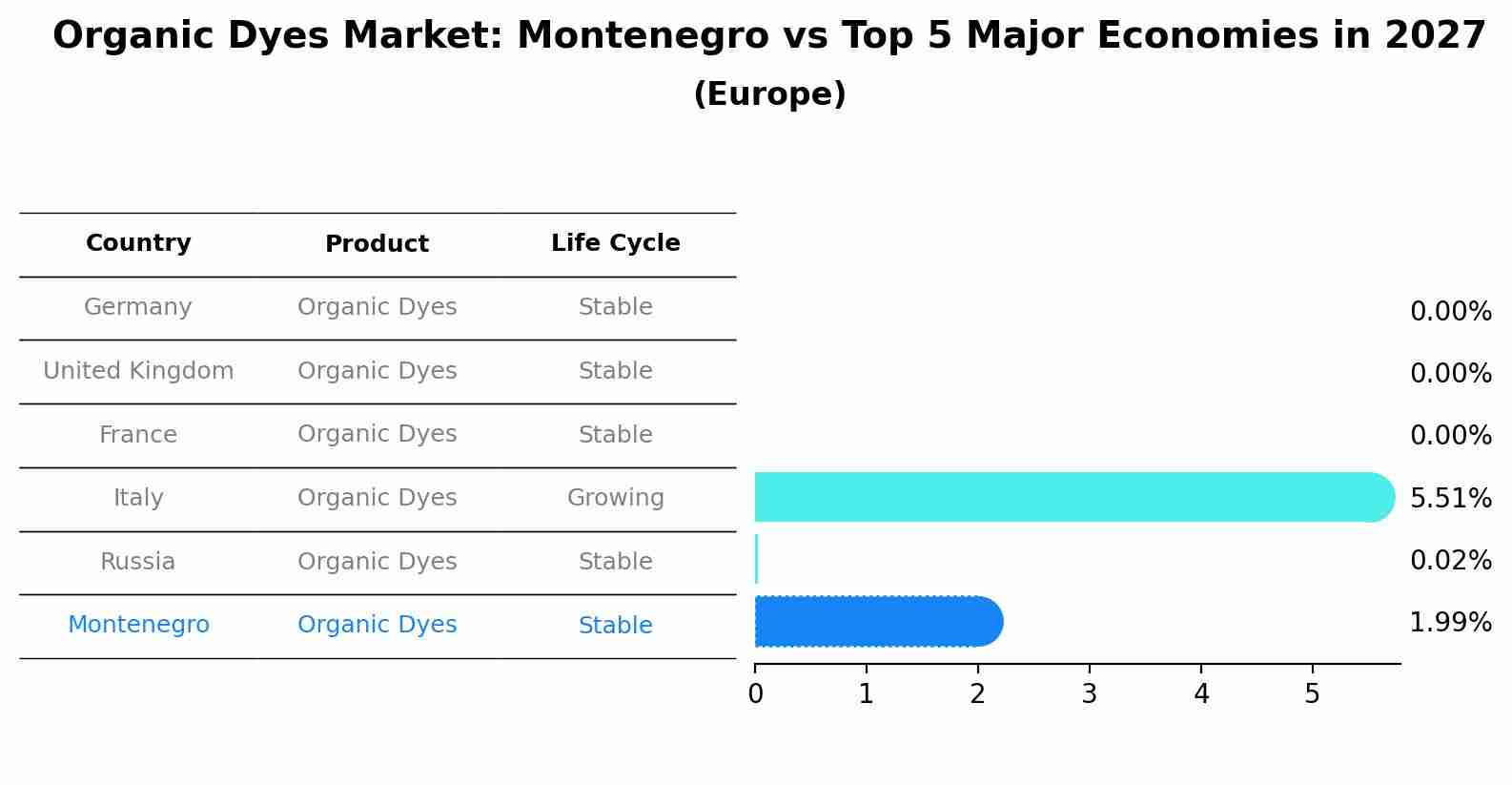 Organic Dyes Market: Montenegro vs Top 5 Major Economies in 2027
(Europe)

| Country | Product | Life Cycle |
|---|---|---|
| Germany | Organic Dyes | Stable |
| United Kingdom | Organic Dyes | Stable |
| France | Organic Dyes | Stable |
| Italy | Organic Dyes | Growing |
| Russia | Organic Dyes | Stable |
| Montenegro | Organic Dyes | Stable |

0.00%
0.00%
0.00%
5.51%
0.02%
1.99%

0 1 2 3 4 5